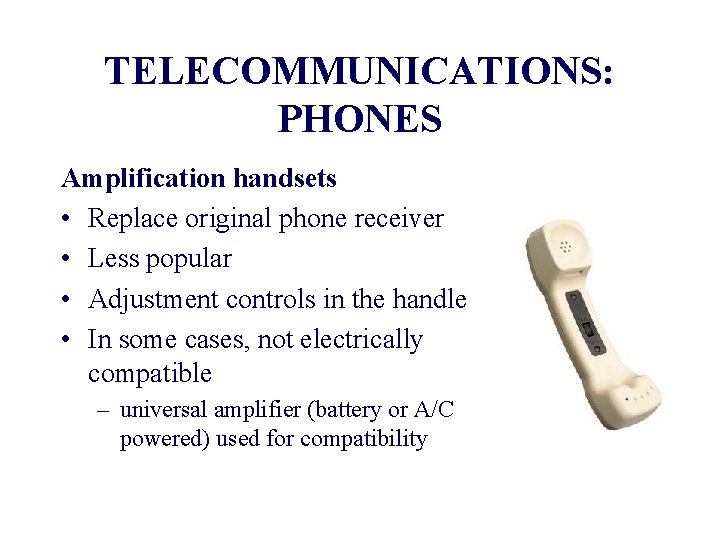 TELECOMMUNICATIONS: PHONES

Amplification handsets

• Replace original phone receiver
• Less popular
• Adjustment controls in the handle
• In some cases, not electrically compatible
– universal amplifier (battery or A/C powered) used for compatibility